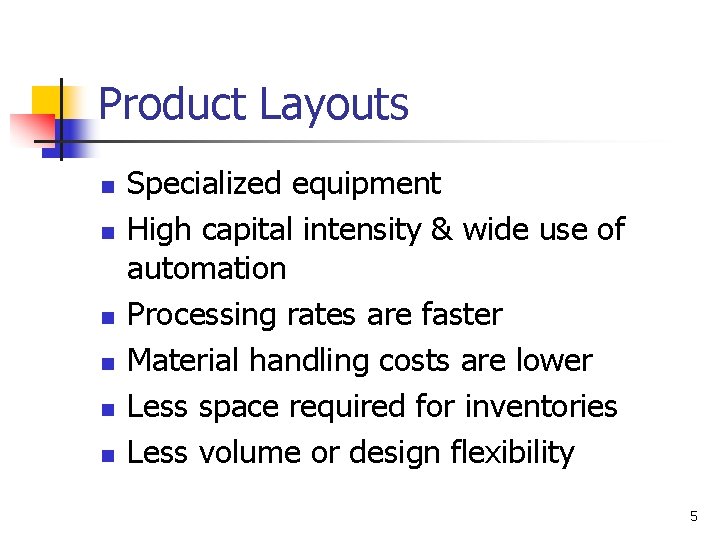 Product Layouts

- Specialized equipment
- High capital intensity & wide use of automation
- Processing rates are faster
- Material handling costs are lower
- Less space required for inventories
- Less volume or design flexibility

5